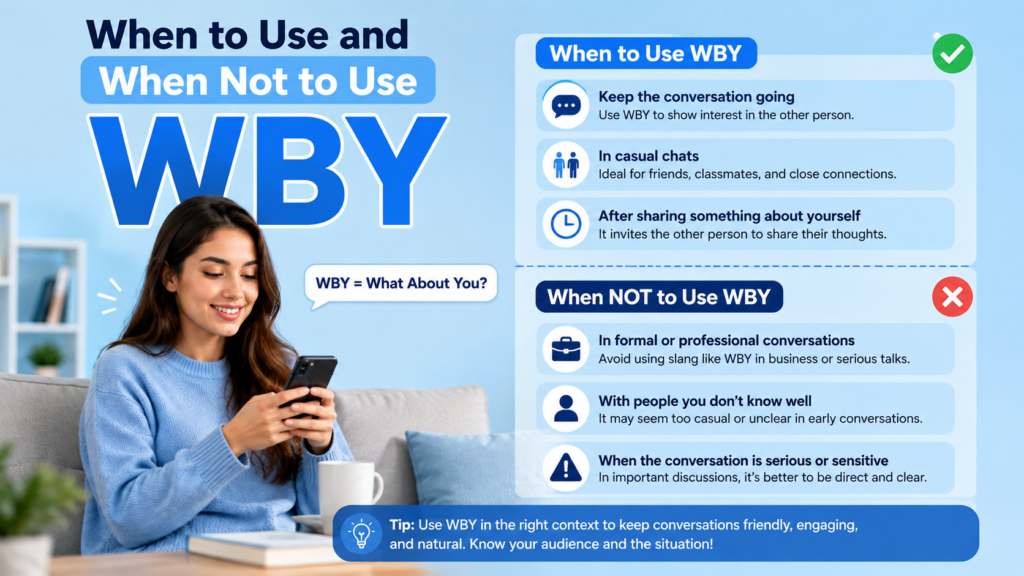 When to Use and
When Not to Use
WBY

WBY = What About You?

When to Use WBY

Keep the conversation going
Use WBY to show interest in the other person.

In casual chats
Ideal for friends, classmates, and close connections.

After sharing something about yourself
It invites the other person to share their thoughts.

When NOT to Use WBY

In formal or professional conversations
Avoid using slang like WBY in business or serious talks.

With people you don't know well
It may seem too casual or unclear in early conversations.

When the conversation is serious or sensitive
In important discussions, it's better to be direct and clear.

Tip: Use WBY in the right context to keep conversations friendly, engaging, and natural. Know your audience and the situation!